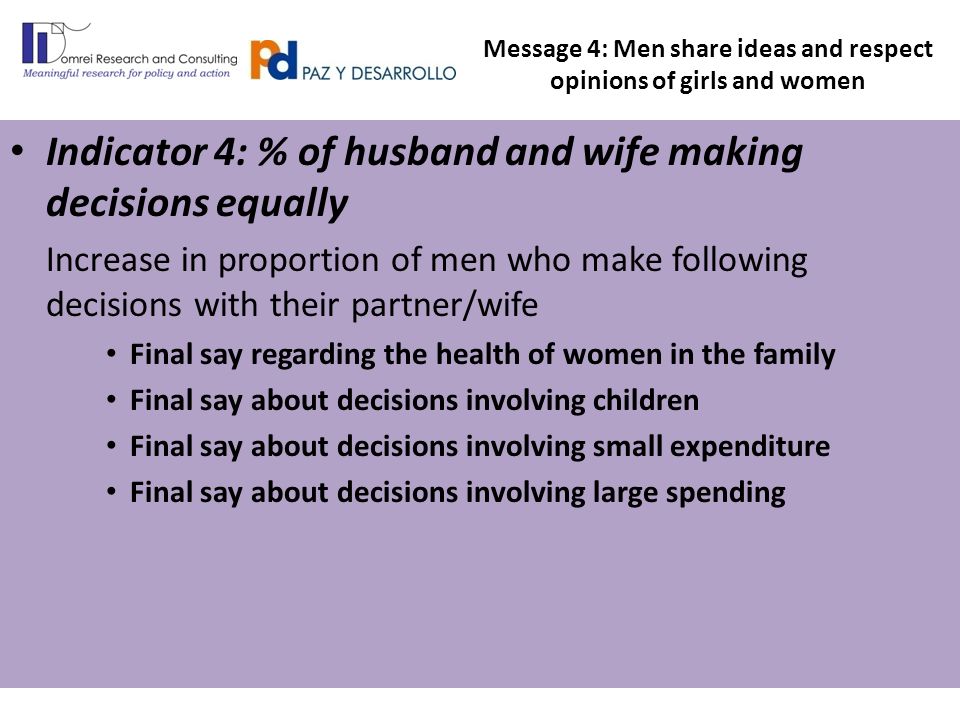 Domrei Research and Consulting
Meaningful research for policy and action

pd PAZ Y DESARROLLO

Message 4: Men share ideas and respect opinions of girls and women

• Indicator 4: % of husband and wife making decisions equally

Increase in proportion of men who make following decisions with their partner/wife

• Final say regarding the health of women in the family
• Final say about decisions involving children
• Final say about decisions involving small expenditure
• Final say about decisions involving large spending